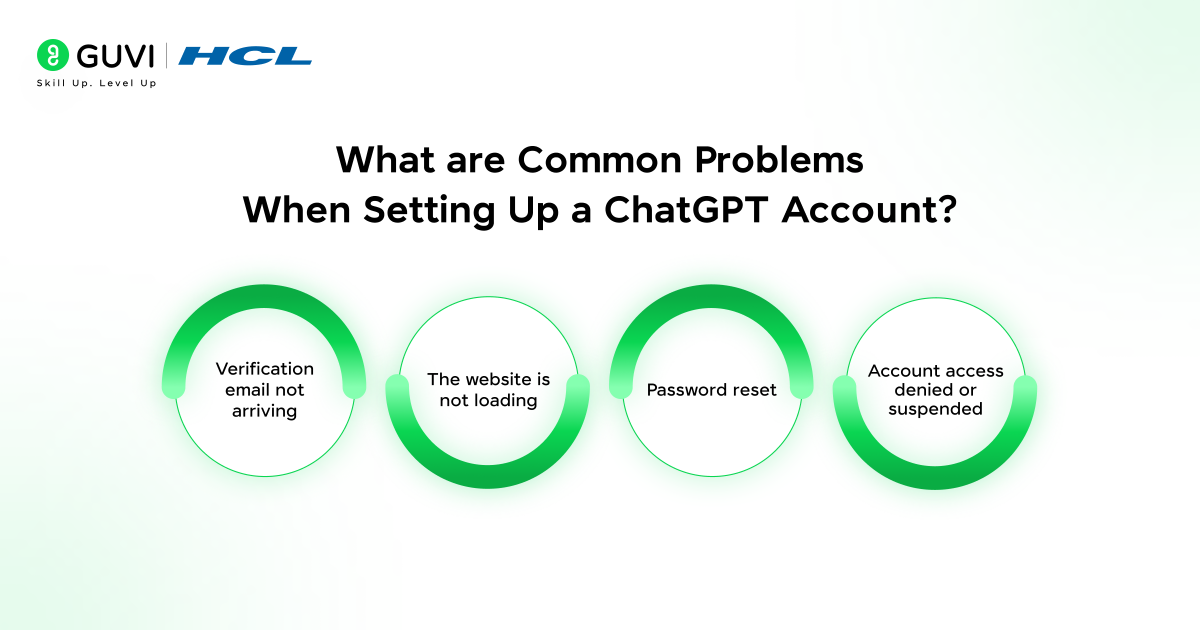 GUVI | HCL
Skill Up. Level Up

What are Common Problems When Setting Up a ChatGPT Account?

Verification email not arriving

The website is not loading

Password reset

Account access denied or suspended